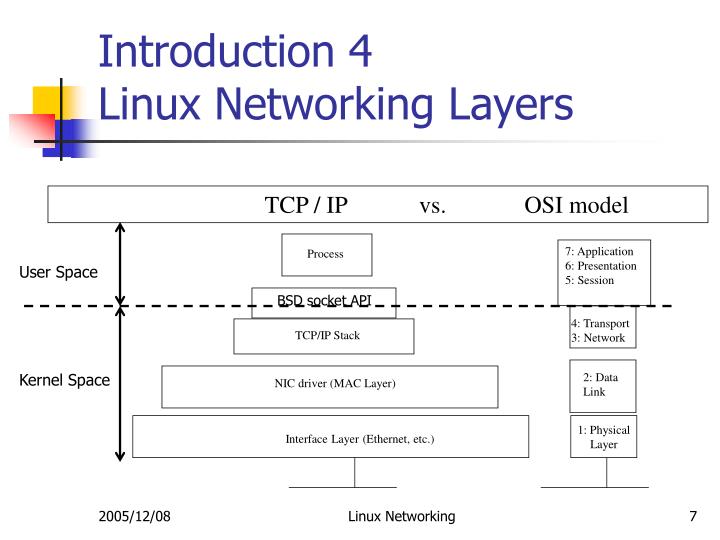 Introduction 4
Linux Networking Layers

TCP / IP vs. OSI model

User Space

Kernel Space

Process

BSD socket API

TCP/IP Stack

NIC driver (MAC Layer)

Interface Layer (Ethernet, etc.)

7: Application
6: Presentation
5: Session

4: Transport
3: Network

2: Data Link

1: Physical Layer

2005/12/08 Linux Networking 7